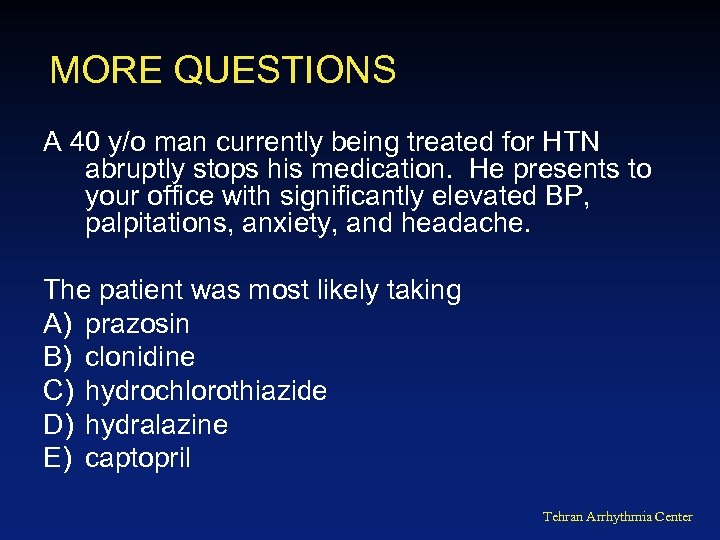 MORE QUESTIONS

A 40 y/o man currently being treated for HTN abruptly stops his medication. He presents to your office with significantly elevated BP, palpitations, anxiety, and headache.

The patient was most likely taking
A) prazosin
B) clonidine
C) hydrochlorothiazide
D) hydralazine
E) captopril

Tehran Arrhythmia Center